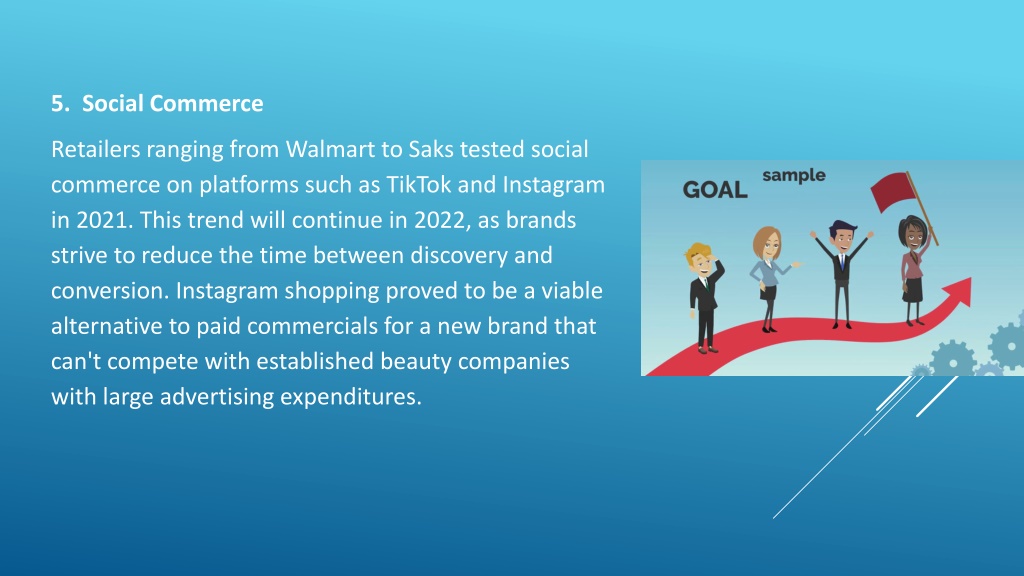 5. Social Commerce

Retailers ranging from Walmart to Saks tested social commerce on platforms such as TikTok and Instagram in 2021. This trend will continue in 2022, as brands strive to reduce the time between discovery and conversion. Instagram shopping proved to be a viable alternative to paid commercials for a new brand that can't compete with established beauty companies with large advertising expenditures.

GOAL
sample